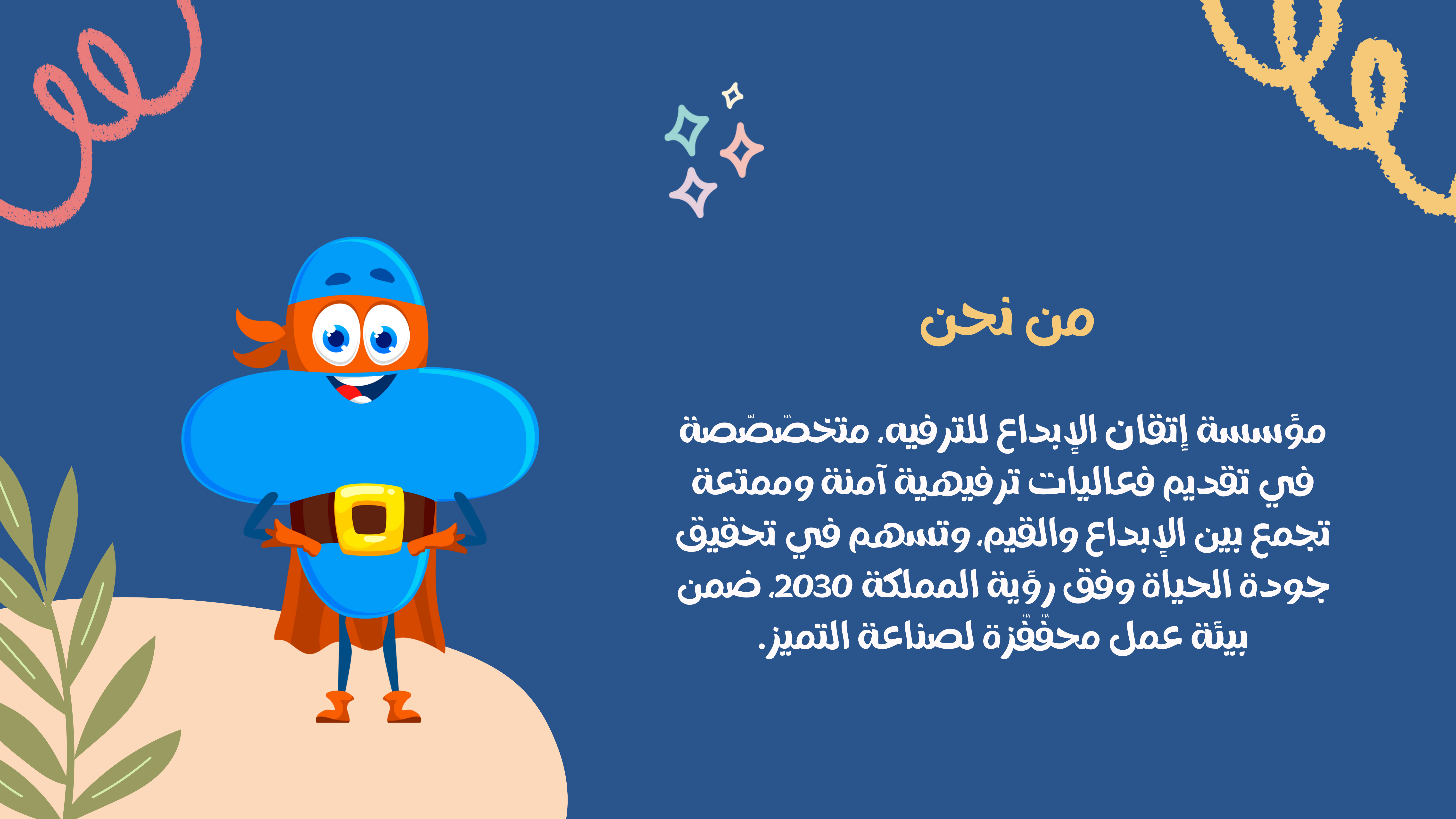 من نحن

مؤسسة إتقان الإبداع للترفيه، متخصّصة في تقديم فعاليات ترفيهية آمنة وممتعة تجمع بين الإبداع والقيم، وتسهم في تحقيق جودة الحياة وفق رؤية المملكة 2030، ضمن بيئة عمل محفّزة لصناعة التميز.